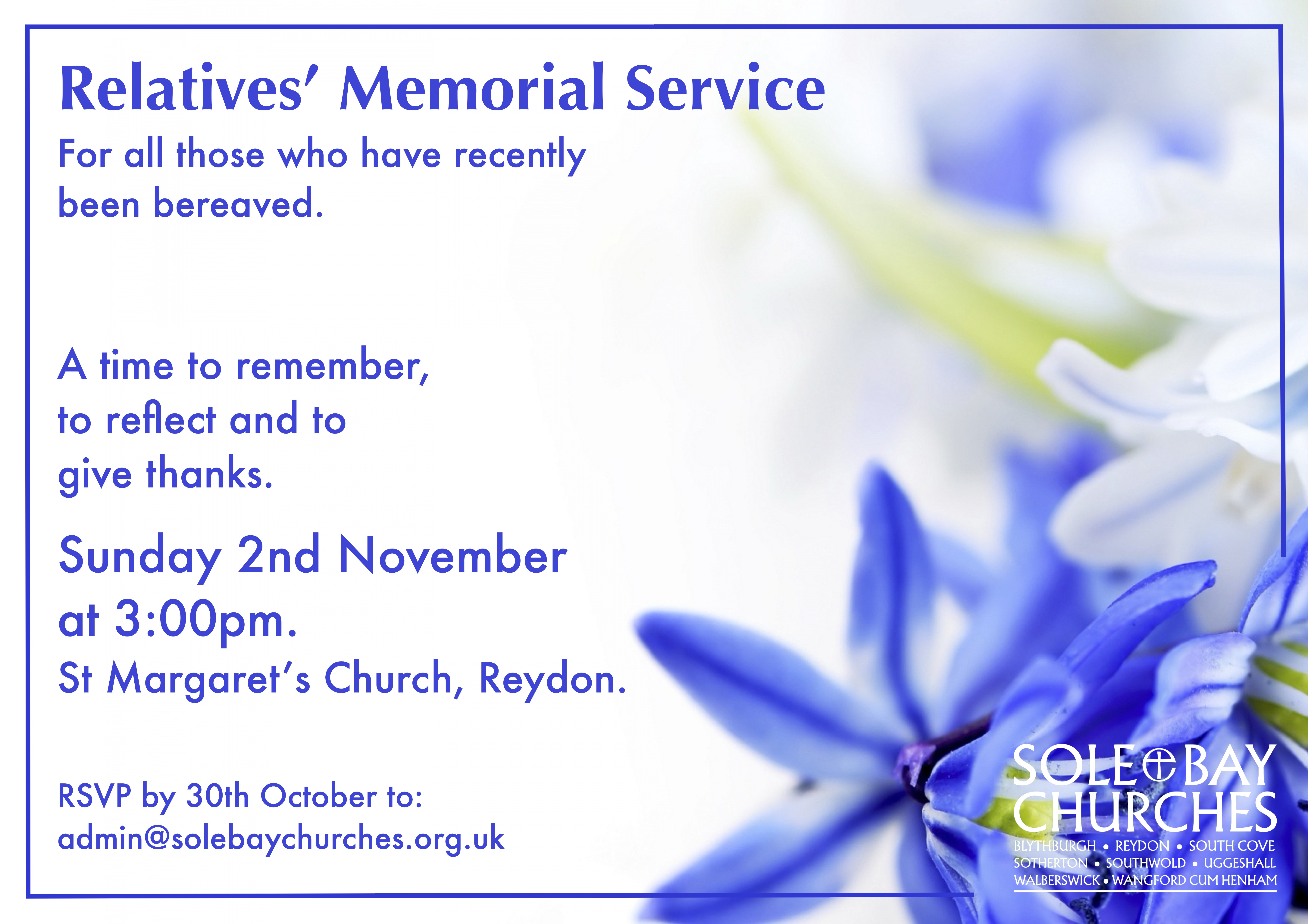 Relatives' Memorial Service

For all those who have recently been bereaved.

A time to remember, to reflect and to give thanks.

Sunday 2nd November at 3:00pm.

St Margaret's Church, Reydon.

RSVP by 30th October to:
admin@solebaychurches.org.uk

SOLE BAY CHURCHES
BLYTHBURGH • REYDON • SOUTH COVE
SOTHERTON • SOUTHWOLD • UGGESHALL
WALBERSWICK • WANGFORD CUM HENHAM